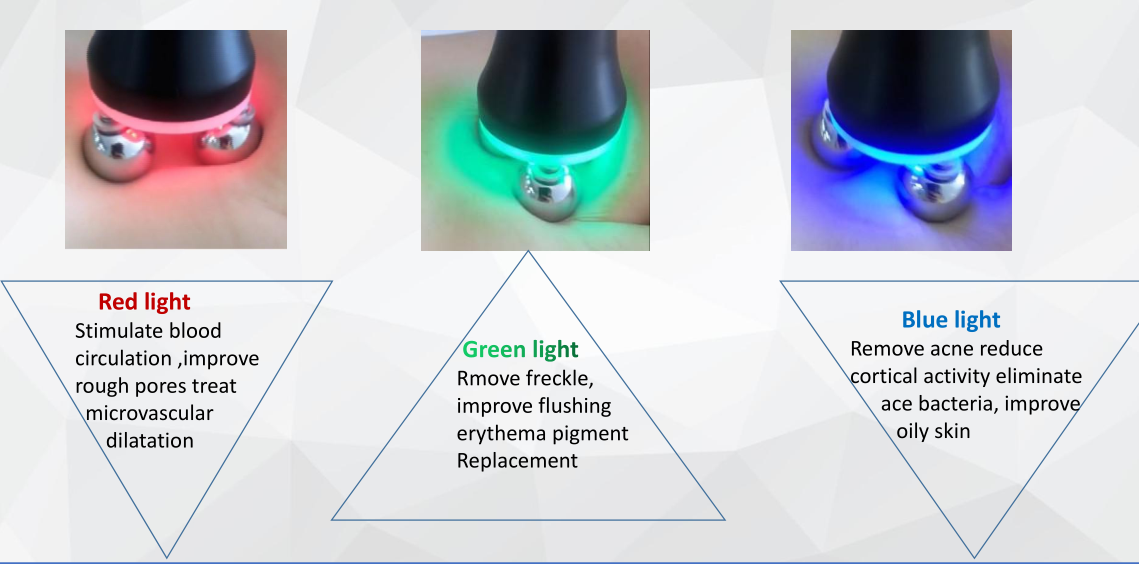 Red light
Stimulate blood circulation ,improve rough pores treat microvascular dilatation

Green light
Rmove freckle, improve flushing erythema pigment Replacement

Blue light
Remove acne reduce cortical activity eliminate ace bacteria, improve oily skin